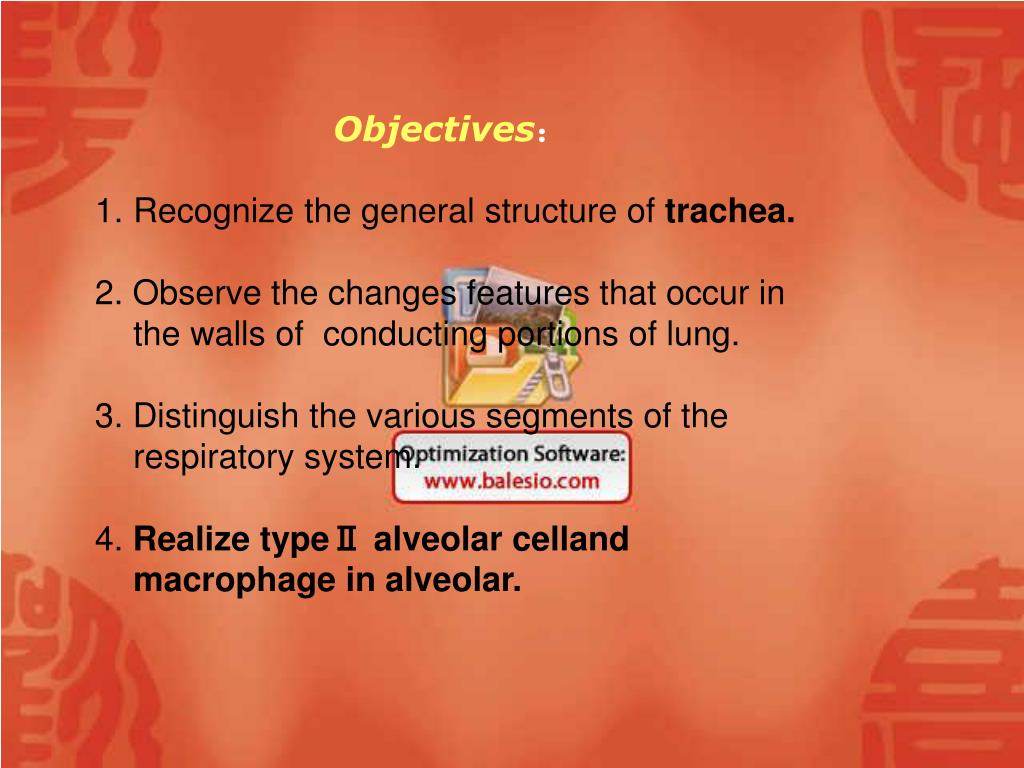 Objectives：

1. Recognize the general structure of trachea.

2. Observe the changes features that occur in the walls of conducting portions of lung.

3. Distinguish the various segments of the respiratory system.

Optimization Software:
www.balesio.com

4. Realize typeⅡ alveolar celland macrophage in alveolar.